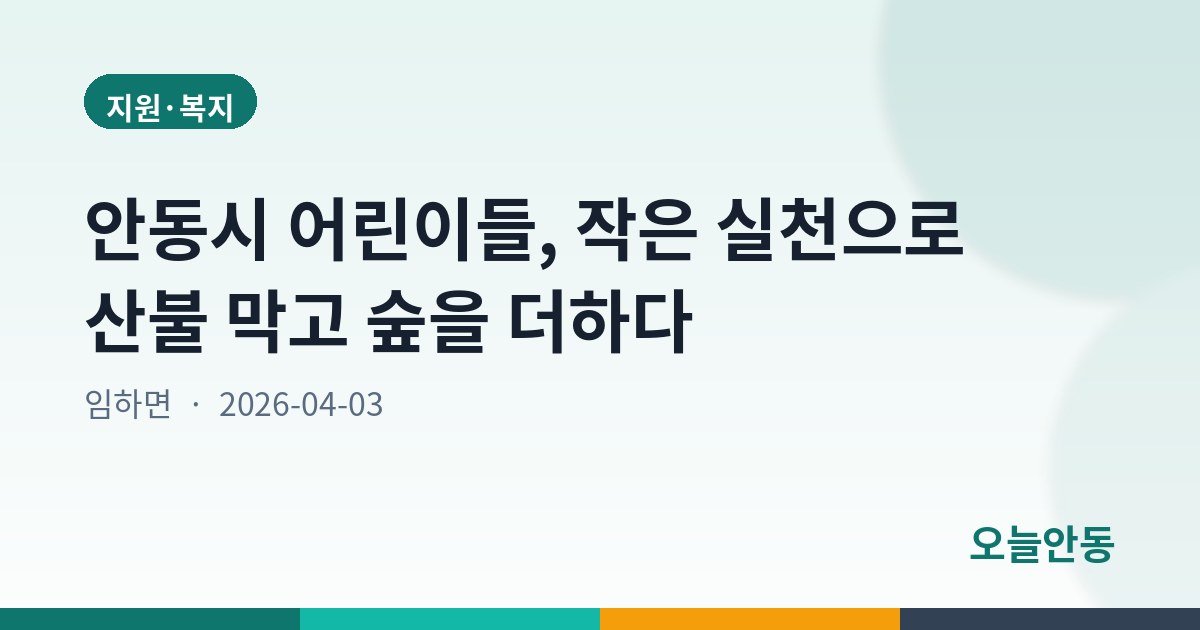 지원·복지

안동시 어린이들, 작은 실천으로 산불 막고 숲을 더하다

임하면 · 2026-04-03

오늘안동